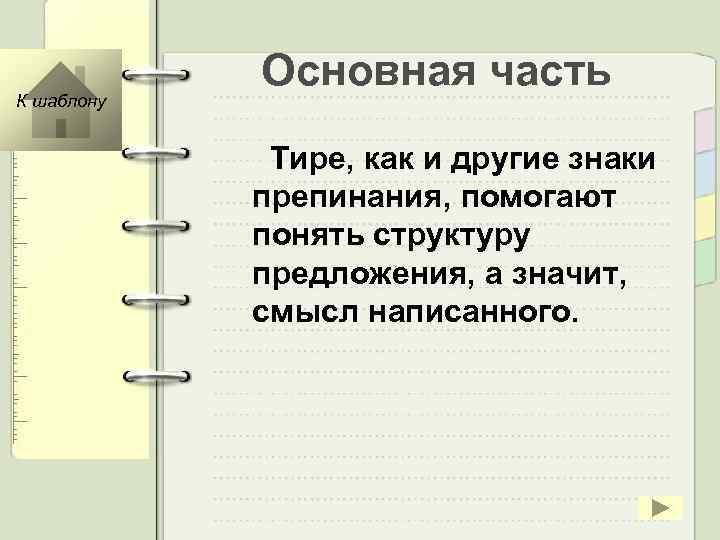 К шаблону

Основная часть

Тире, как и другие знаки препинания, помогают понять структуру предложения, а значит, смысл написанного.